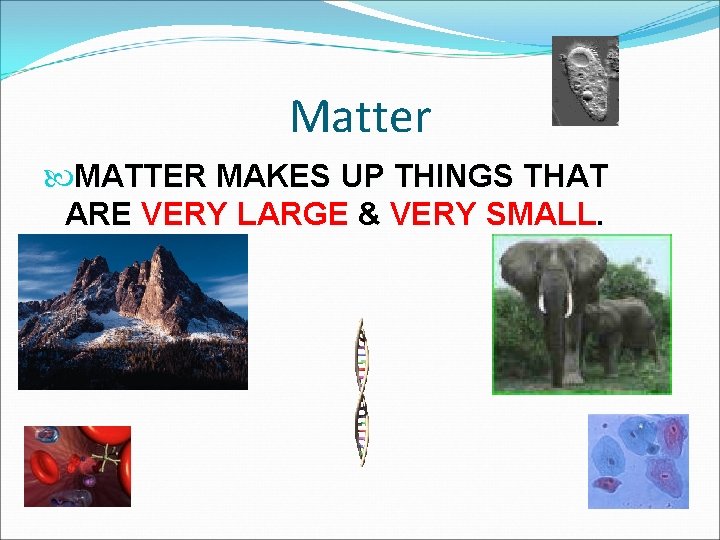 Matter

MATTER MAKES UP THINGS THAT ARE VERY LARGE & VERY SMALL.